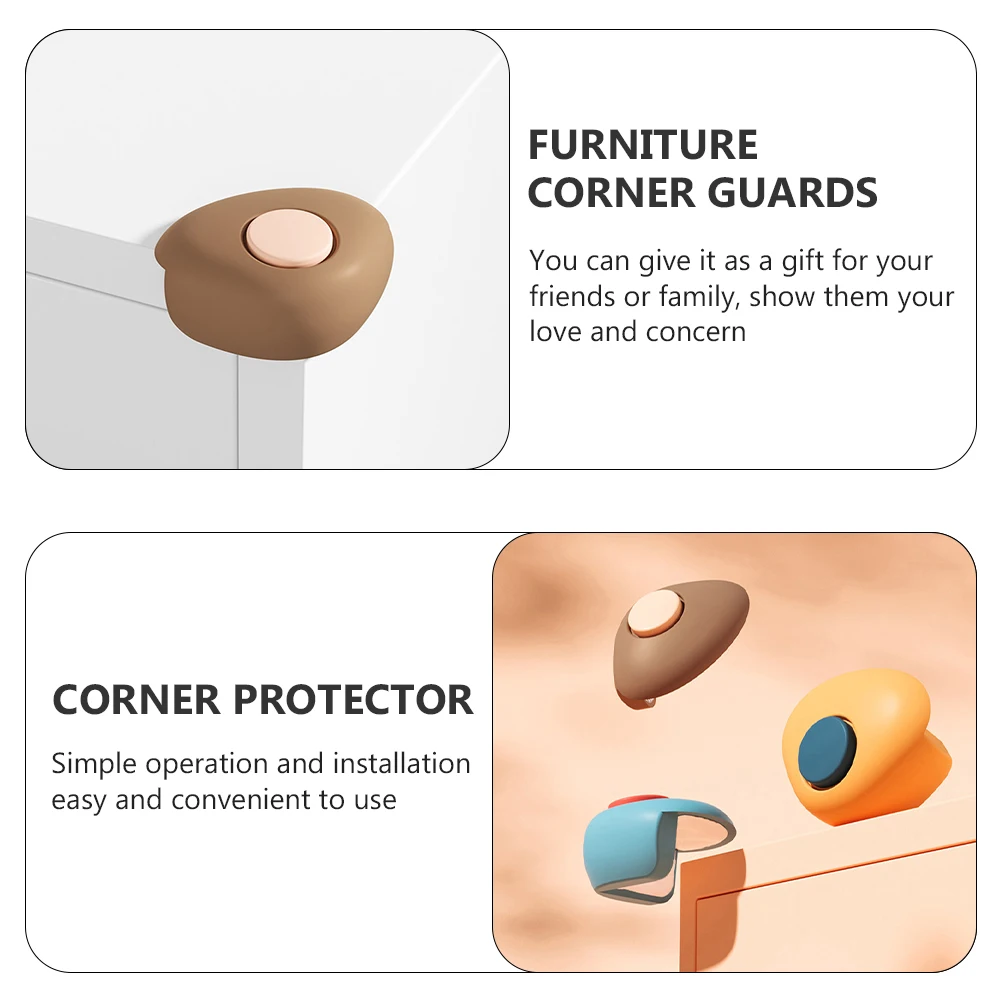 FURNITURE CORNER GUARDS

You can give it as a gift for your friends or family, show them your love and concern

CORNER PROTECTOR

Simple operation and installation easy and convenient to use